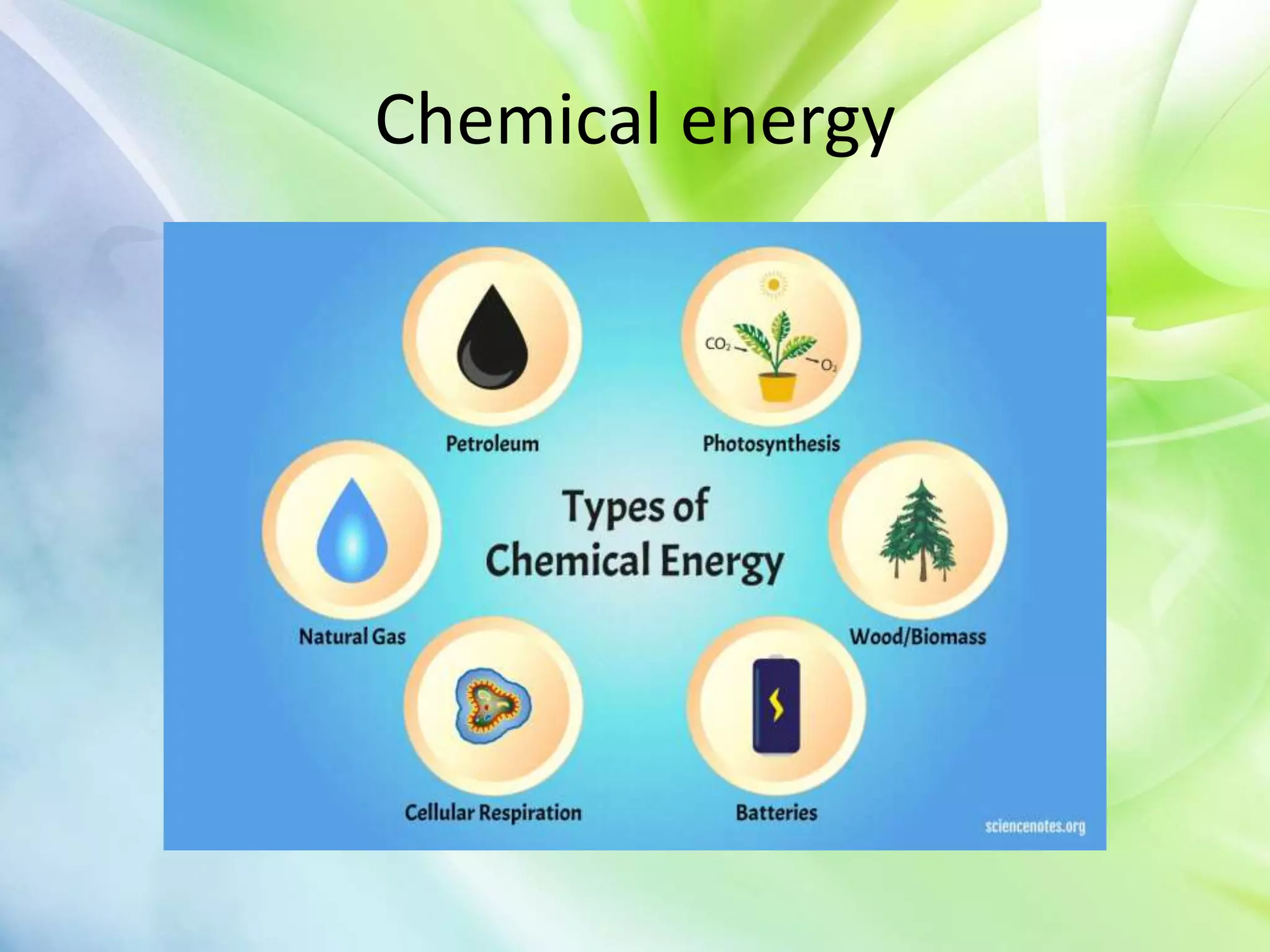 Chemical energy

$CO_2$

$O_2$

Petroleum

Photosynthesis

Types of Chemical Energy

Natural Gas

Wood/Biomass

Cellular Respiration

Batteries

sciencenotes.org